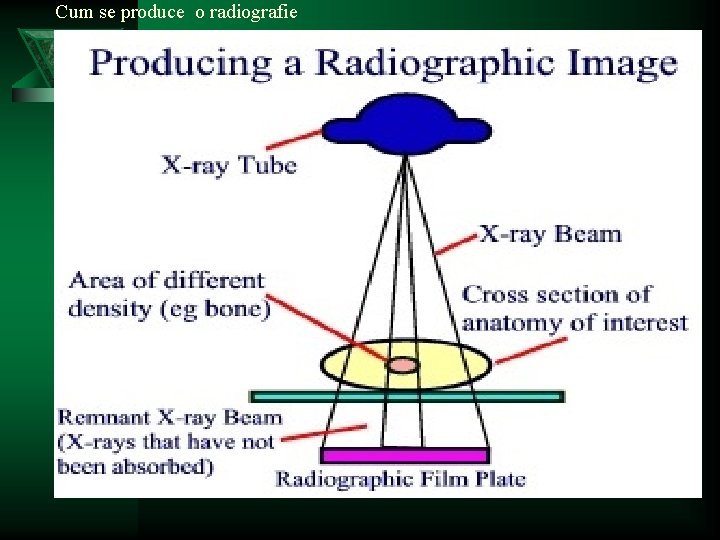 Cum se produce o radiografie

Producing a Radiographic Image

X-ray Tube

X-ray Beam

Area of different density (eg bone)

Cross section of anatomy of interest

Remnant X-ray Beam (X-rays that have not been absorbed)

Radiographic Film Plate